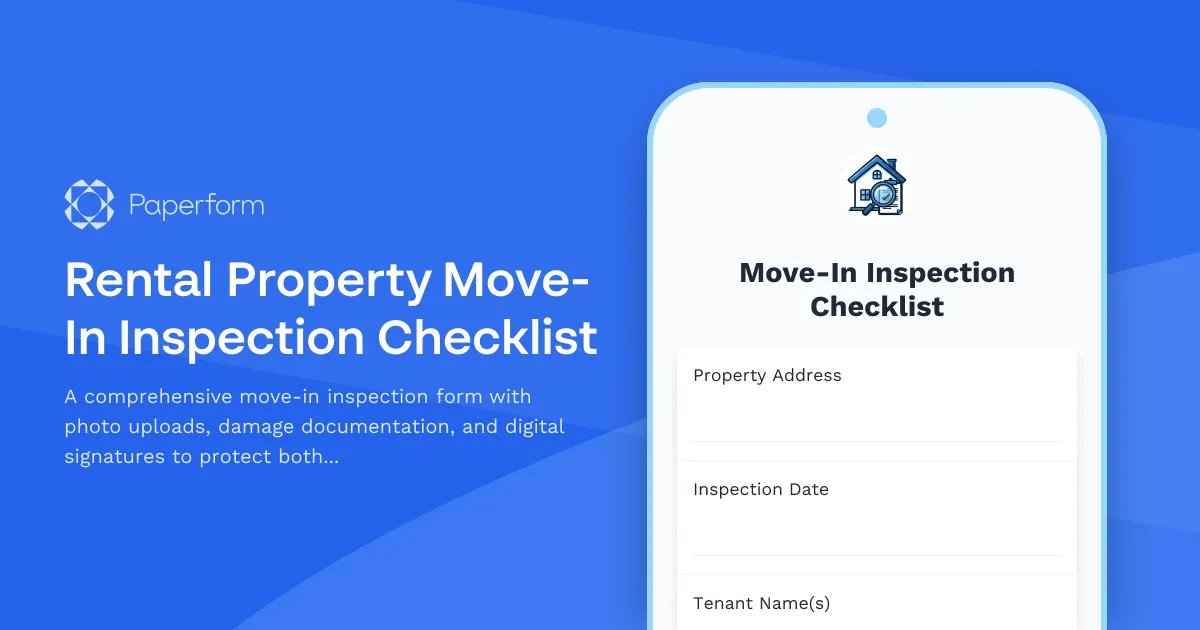 Paperform

Rental Property Move-In Inspection Checklist

A comprehensive move-in inspection form with photo uploads, damage documentation, and digital signatures to protect both...

Move-In Inspection Checklist

Property Address

Inspection Date

Tenant Name(s)